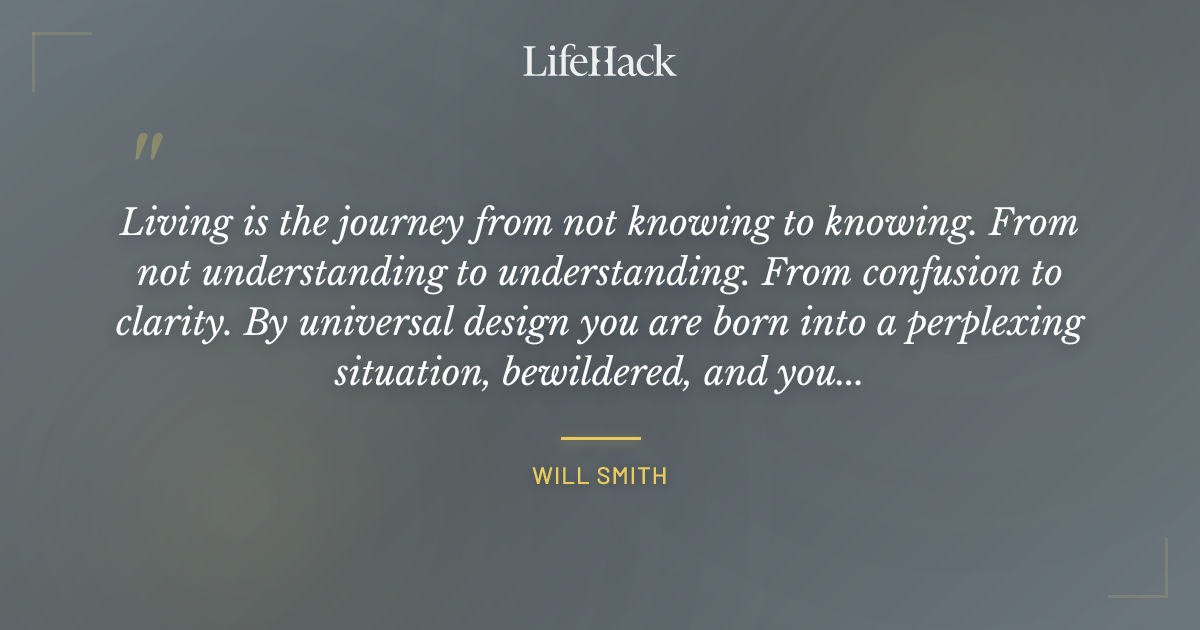 LifeHack

"

Living is the journey from not knowing to knowing. From not understanding to understanding. From confusion to clarity. By universal design you are born into a perplexing situation, bewildered, and you...

WILL SMITH